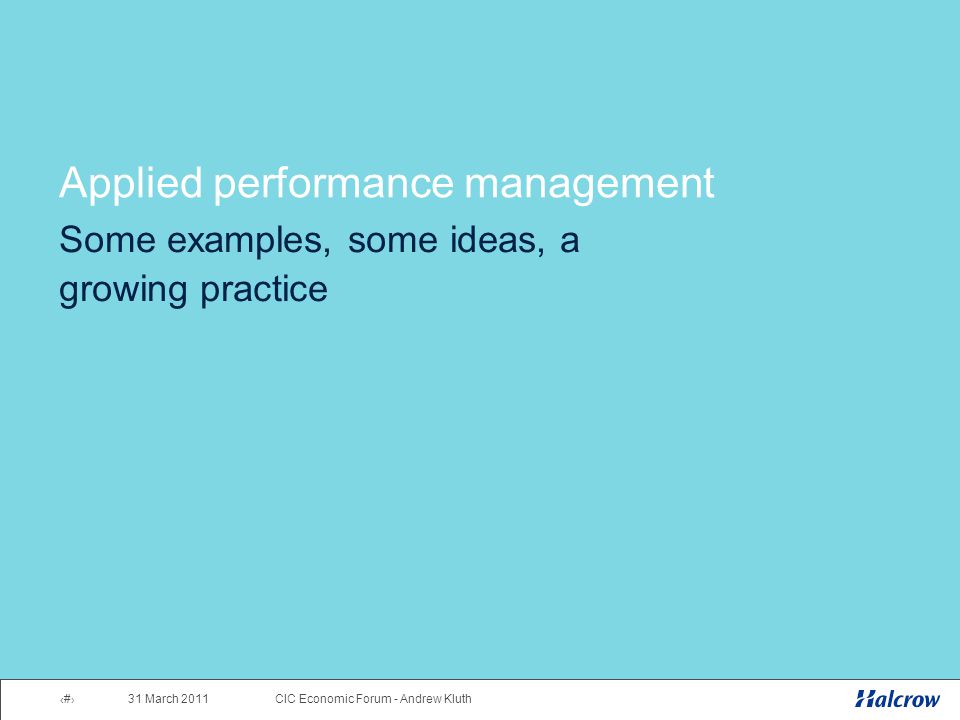 Applied performance management

Some examples, some ideas, a growing practice

‹#› 31 March 2011 CIC Economic Forum - Andrew Kluth

Halcrow